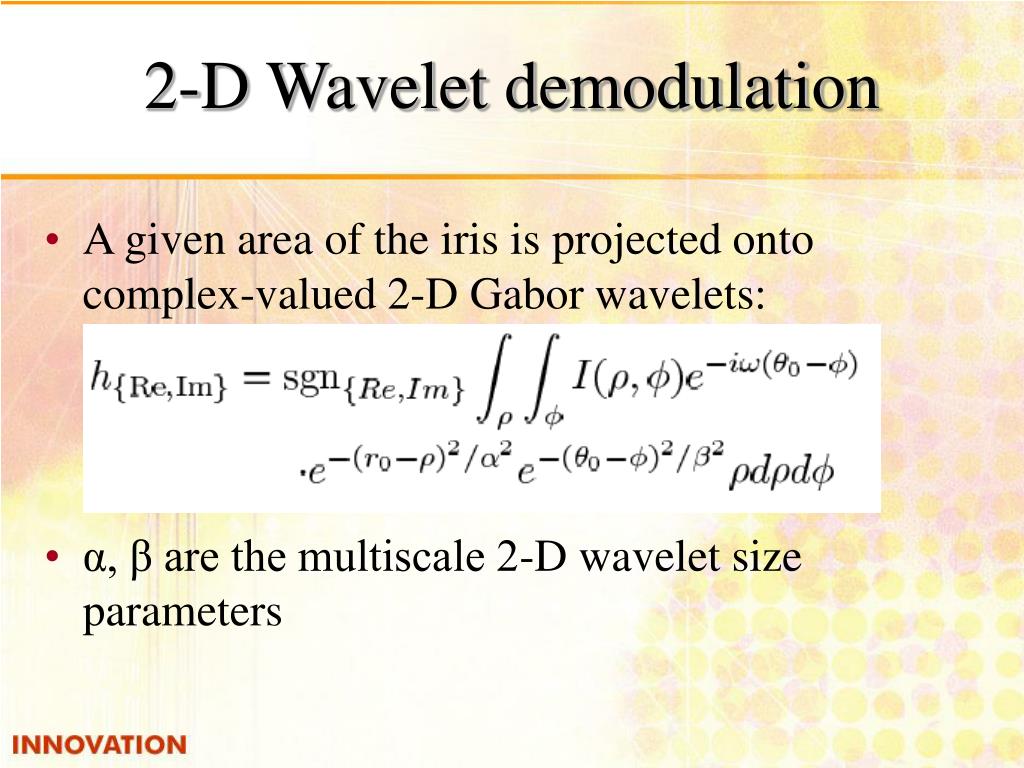 2-D Wavelet demodulation

• A given area of the iris is projected onto complex-valued 2-D Gabor wavelets:

$h_{\{\mathrm{Re},\mathrm{Im}\}} = \mathrm{sgn}_{\{Re,Im\}} \int_{\rho} \int_{\phi} I(\rho,\phi) e^{-i\omega(\theta_0-\phi)}$
$\cdot e^{-(r_0-\rho)^2/\alpha^2} e^{-(\theta_0-\phi)^2/\beta^2} \rho d\rho d\phi$

• α, β are the multiscale 2-D wavelet size parameters

INNOVATION